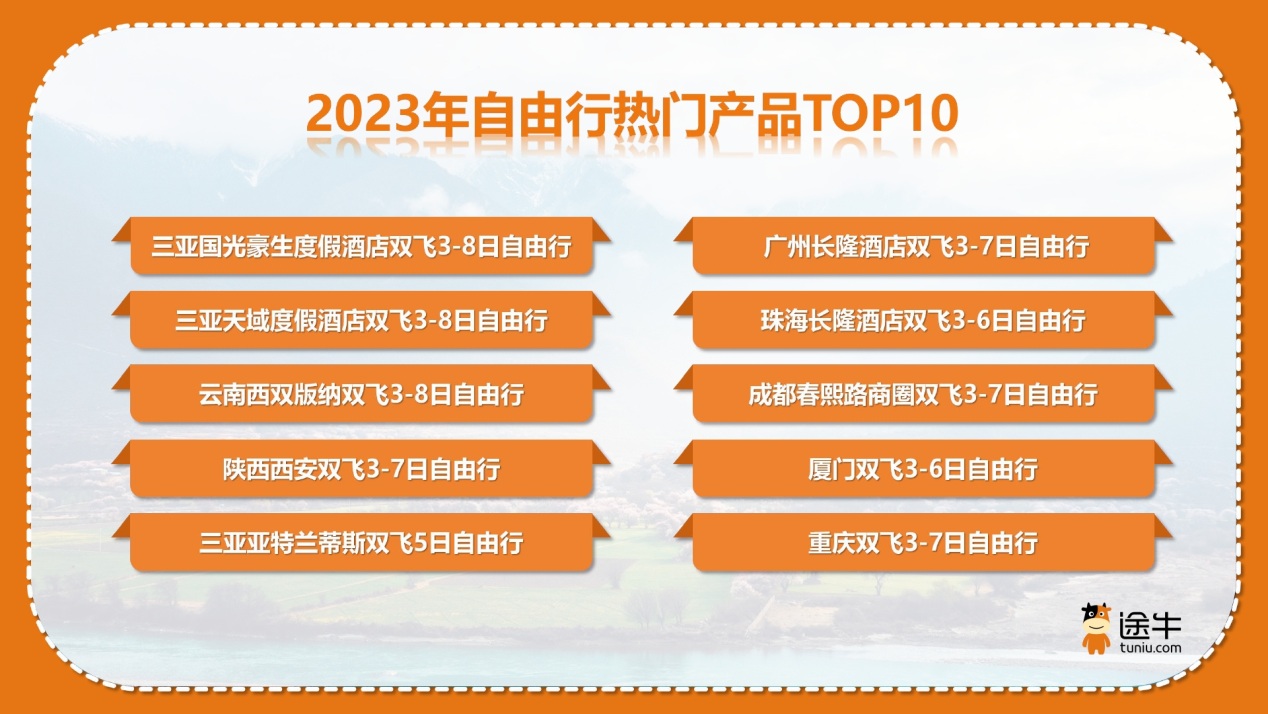 2023年自由行热门产品TOP10

三亚国光豪生度假酒店双飞3-8日自由行

三亚天域度假酒店双飞3-8日自由行

云南西双版纳双飞3-8日自由行

陕西西安双飞3-7日自由行

三亚亚特兰蒂斯双飞5日自由行

广州长隆酒店双飞3-7日自由行

珠海长隆酒店双飞3-6日自由行

成都春熙路商圈双飞3-7日自由行

厦门双飞3-6日自由行

重庆双飞3-7日自由行

途牛
tuniu.com